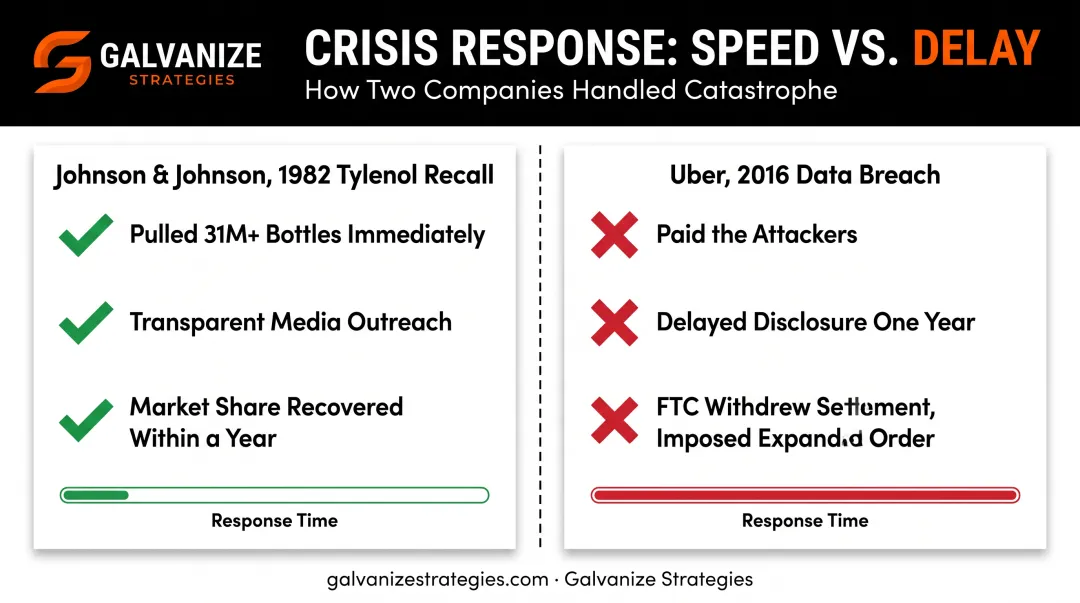 GALVANIZE STRATEGIES

CRISIS RESPONSE: SPEED VS. DELAY
How Two Companies Handled Catastrophe

Johnson & Johnson, 1982 Tylenol Recall

Pulled 31M+ Bottles Immediately

Transparent Media Outreach

Market Share Recovered Within a Year

Response Time

Uber, 2016 Data Breach

Paid the Attackers

Delayed Disclosure One Year

FTC Withdrew Settlement, Imposed Expanded Order

Response Time

galvanizestrategies.com · Galvanize Strategies